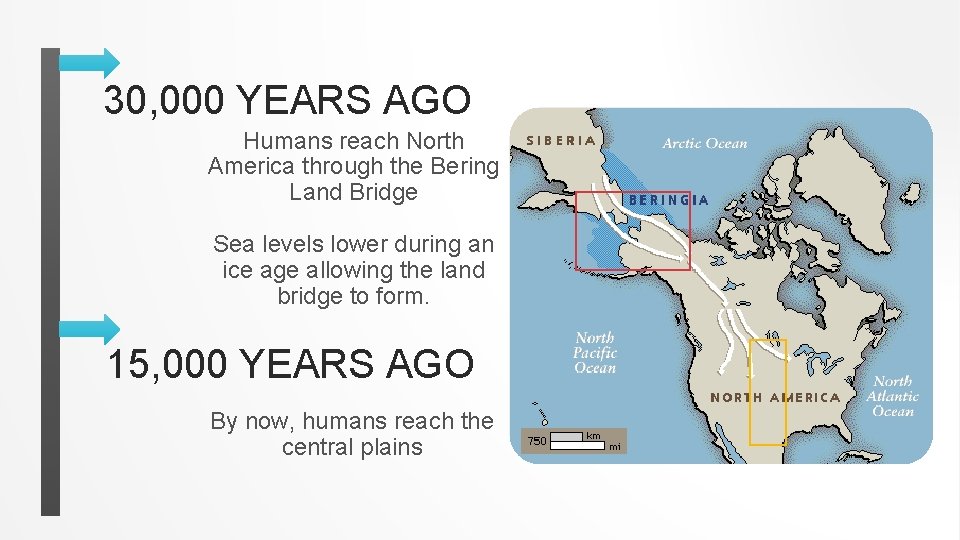 30,000 YEARS AGO

Humans reach North America through the Bering Land Bridge

Sea levels lower during an ice age allowing the land bridge to form.

15,000 YEARS AGO

By now, humans reach the central plains

SIBERIA

Arctic Ocean

BERINGIA

North Pacific Ocean

NORTH AMERICA

North Atlantic Ocean

750 km mi